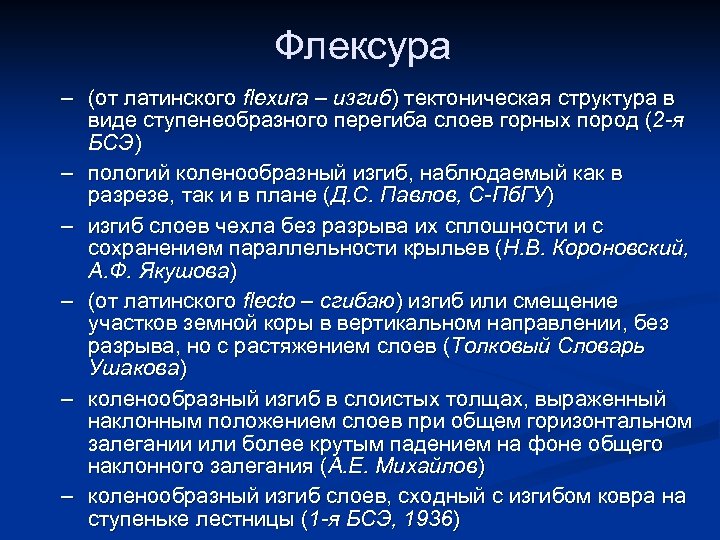 Флексура

– (от латинского flexura – изгиб) тектоническая структура в виде ступенеобразного перегиба слоев горных пород (2-я БСЭ)

– пологий коленообразный изгиб, наблюдаемый как в разрезе, так и в плане (Д.С. Павлов, С-ПбГУ)

– изгиб слоев чехла без разрыва их сплошности и с сохранением параллельности крыльев (Н.В. Короновский, А.Ф. Якушова)

– (от латинского flecto – сгибаю) изгиб или смещение участков земной коры в вертикальном направлении, без разрыва, но с растяжением слоев (Толковый Словарь Ушакова)

– коленообразный изгиб в слоистых толщах, выраженный наклонным положением слоев при общем горизонтальном залегании или более крутым падением на фоне общего наклонного залегания (А.Е. Михайлов)

– коленообразный изгиб слоев, сходный с изгибом ковра на ступеньке лестницы (1-я БСЭ, 1936)